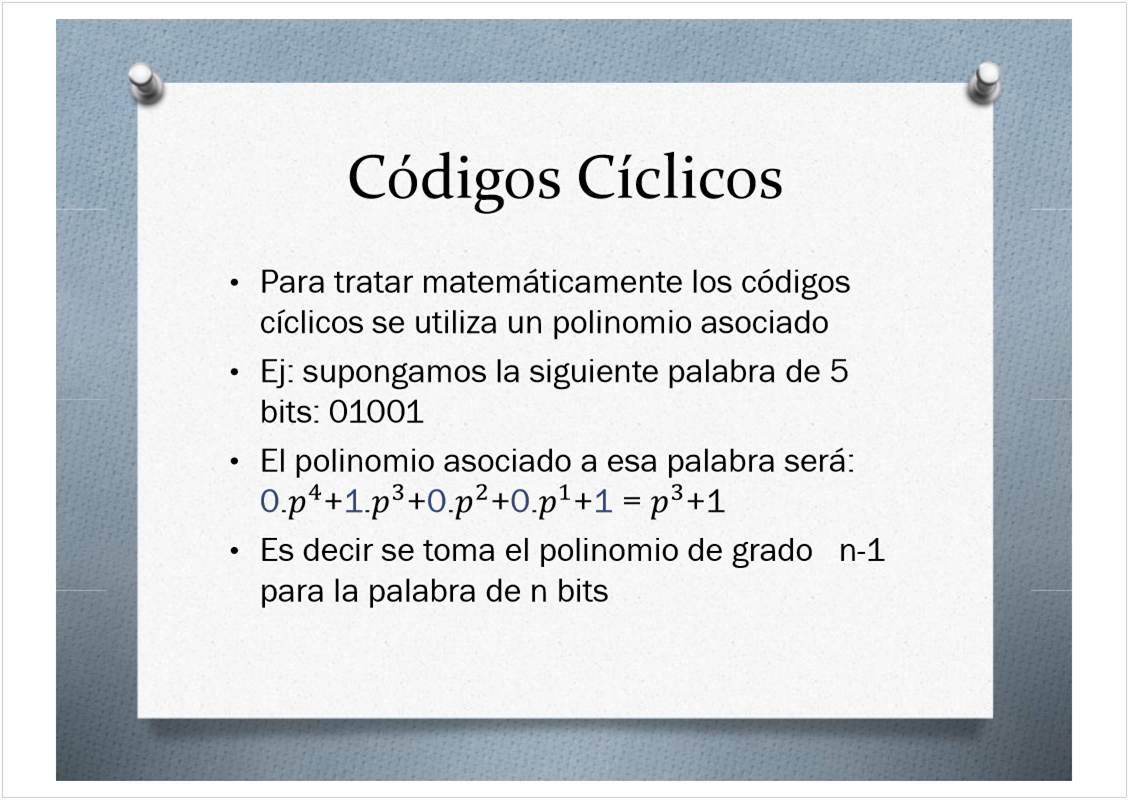 Códigos Cíclicos

• Para tratar matemáticamente los códigos cíclicos se utiliza un polinomio asociado

• Ej: supongamos la siguiente palabra de 5 bits: 01001

• El polinomio asociado a esa palabra será: $0.p^4+1.p^3+0.p^2+0.p^1+1 = p^3+1$

• Es decir se toma el polinomio de grado n-1 para la palabra de n bits